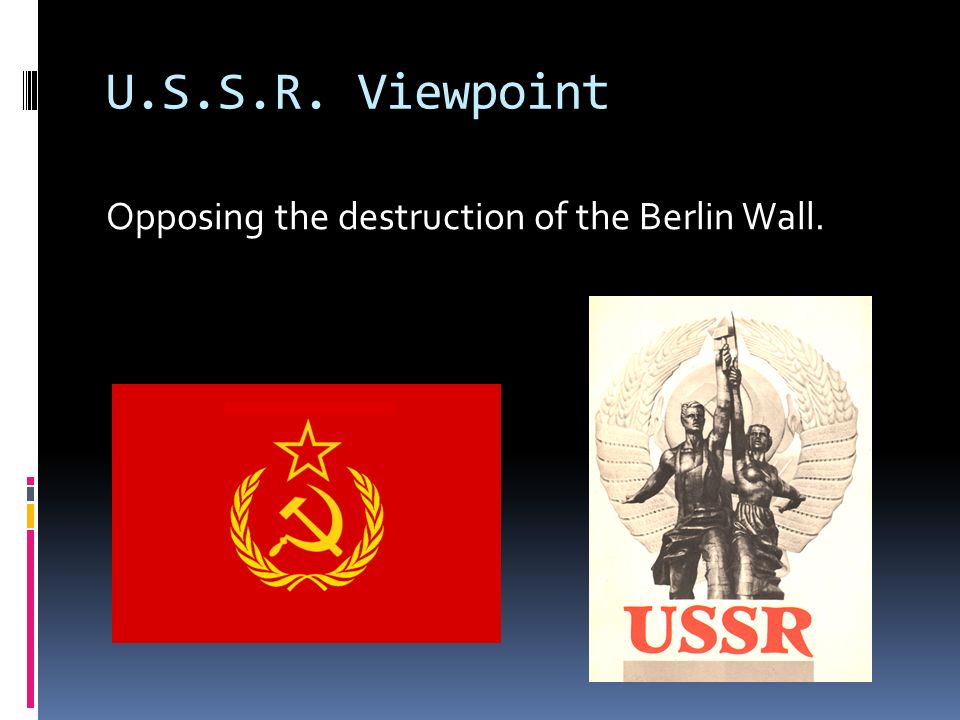 U.S.S.R. Viewpoint

Opposing the destruction of the Berlin Wall.

USSR